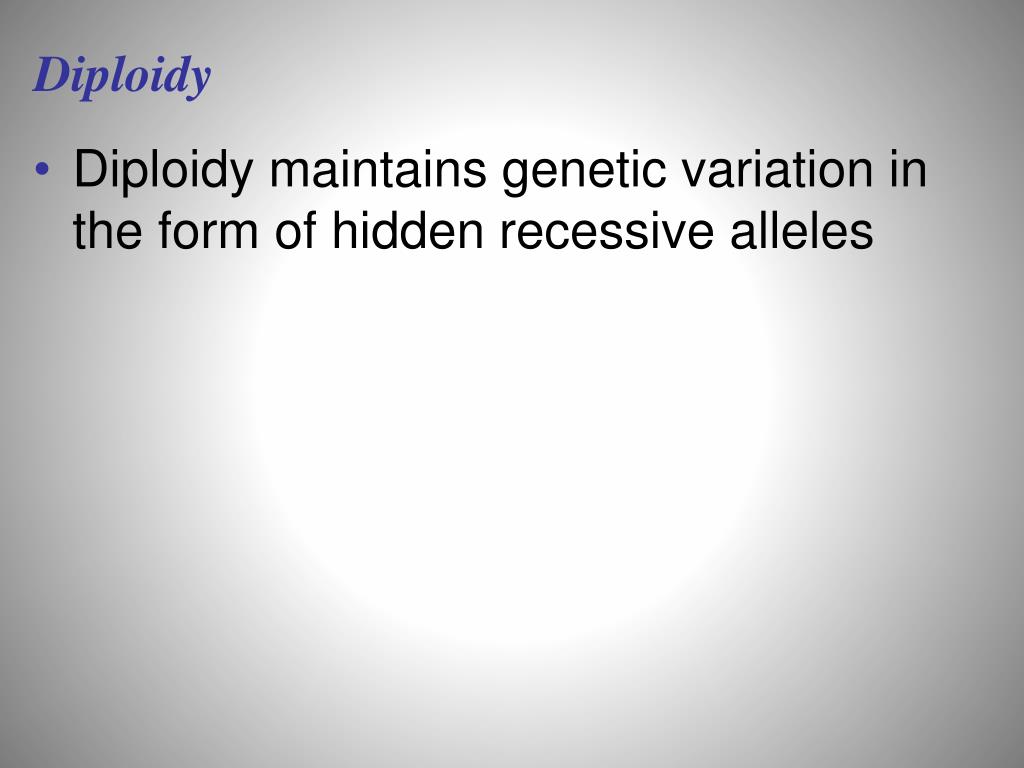 Diploidy

• Diploidy maintains genetic variation in the form of hidden recessive alleles